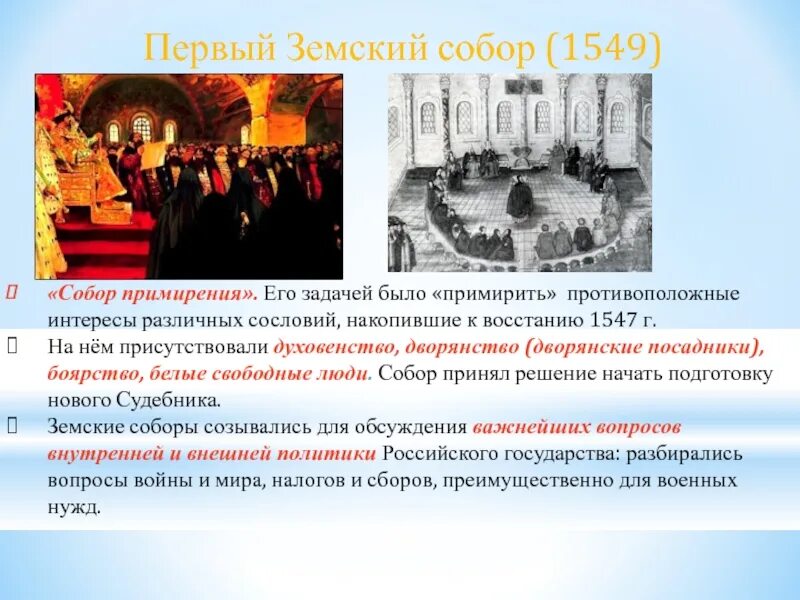 Первый Земский собор (1549)

«Собор примирения». Его задачей было «примирить» противоположные интересы различных сословий, накопившие к восстанию 1547 г.

На нём присутствовали духовенство, дворянство (дворянские посадники), боярство, белые свободные люди. Собор принял решение начать подготовку нового Судебника.

Земские соборы созывались для обсуждения важнейших вопросов внутренней и внешней политики Российского государства: разбирались вопросы войны и мира, налогов и сборов, преимущественно для военных нужд.